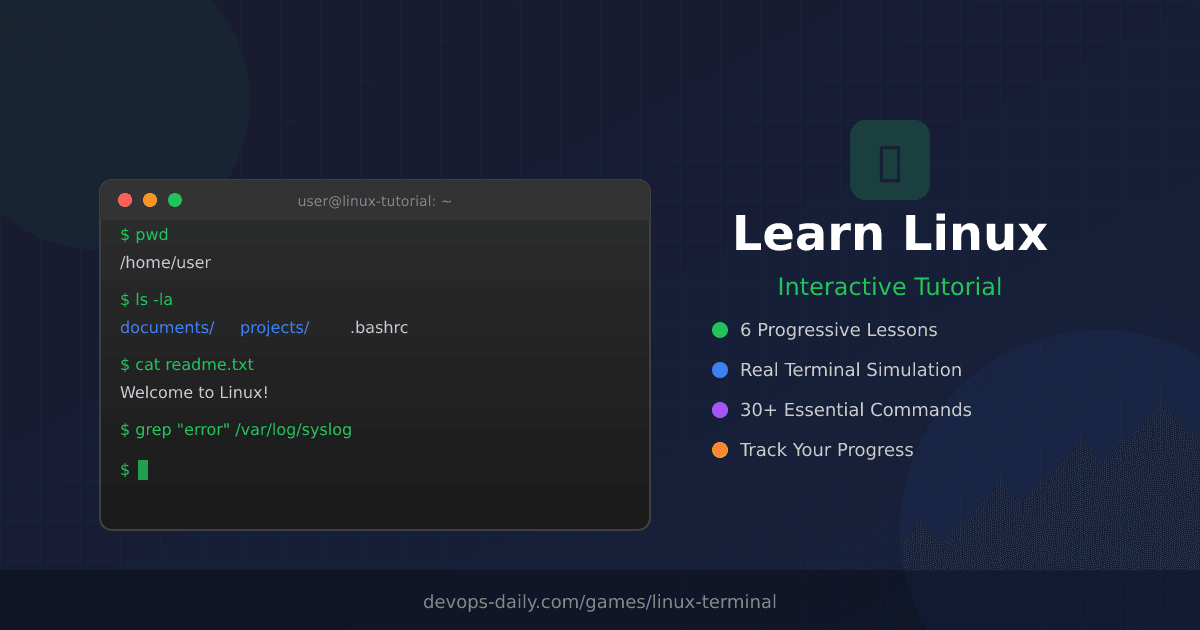 user@linux-tutorial: ~

$ pwd
/home/user

$ ls -la
documents/ projects/ .bashrc

$ cat readme.txt
Welcome to Linux!

$ grep "error" /var/log/syslog

$

Learn Linux

Interactive Tutorial

6 Progressive Lessons

Real Terminal Simulation

30+ Essential Commands

Track Your Progress

devops-daily.com/games/linux-terminal